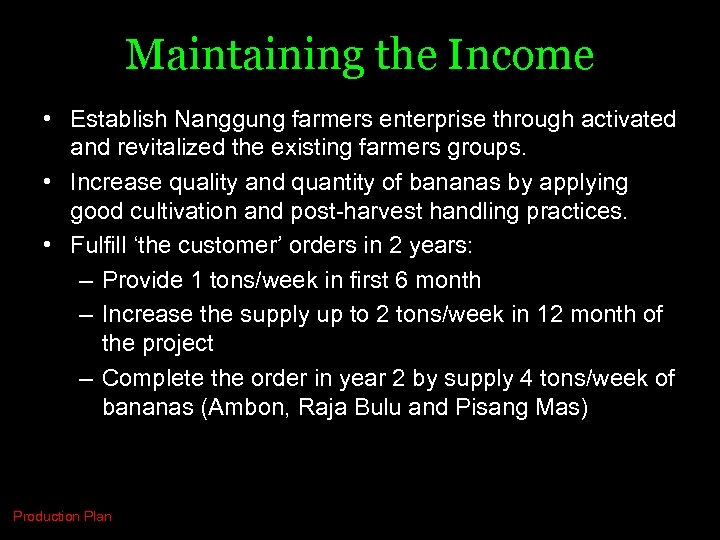 Maintaining the Income

• Establish Nanggung farmers enterprise through activated and revitalized the existing farmers groups.
• Increase quality and quantity of bananas by applying good cultivation and post-harvest handling practices.
• Fulfill ‘the customer’ orders in 2 years:
– Provide 1 tons/week in first 6 month
– Increase the supply up to 2 tons/week in 12 month of the project
– Complete the order in year 2 by supply 4 tons/week of bananas (Ambon, Raja Bulu and Pisang Mas)

Production Plan